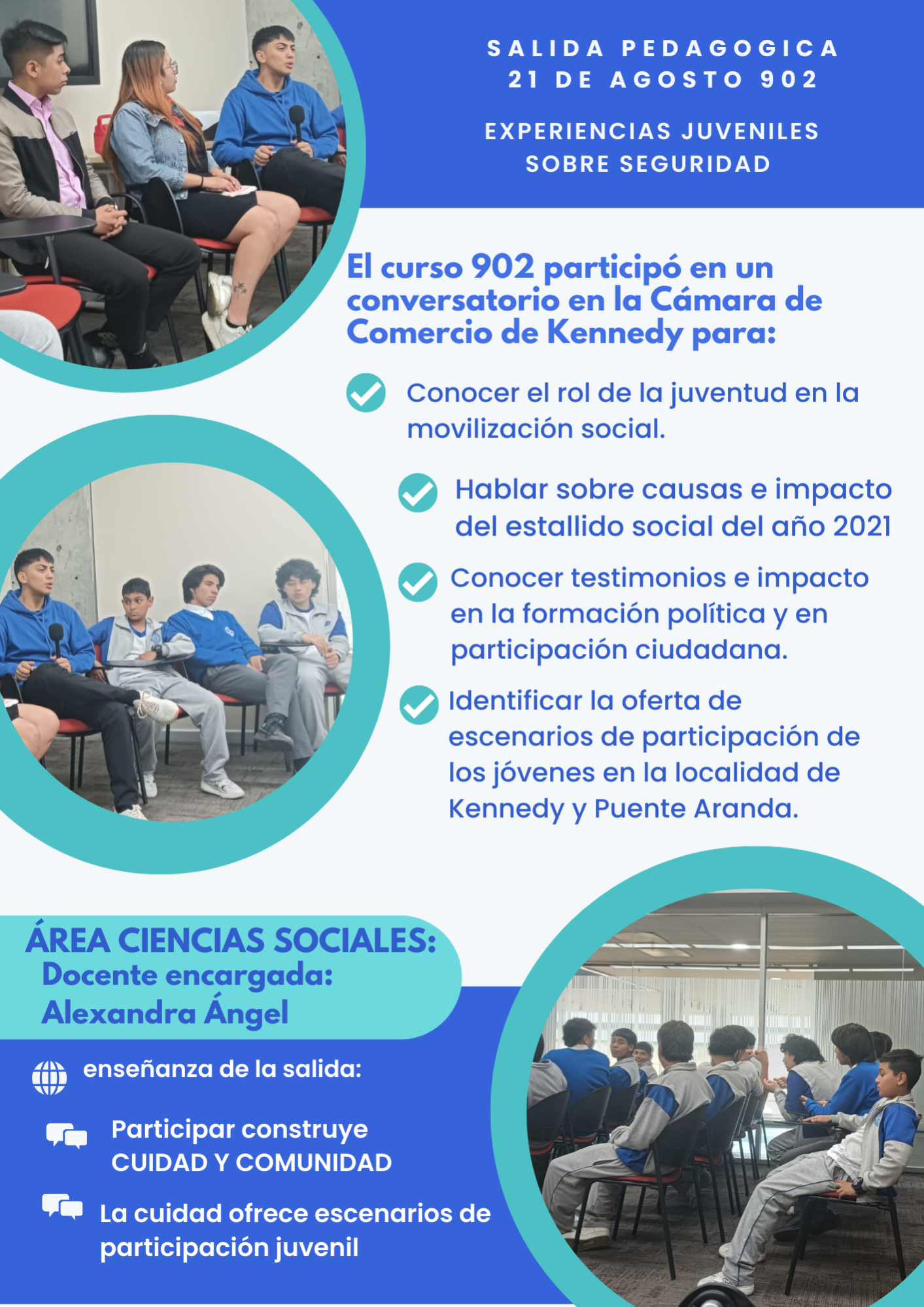 SALIDA PEDAGOGICA
21 DE AGOSTO 902

EXPERIENCIAS JUVENILES
SOBRE SEGURIDAD

El curso 902 participó en un conversatorio en la Cámara de Comercio de Kennedy para:

Conocer el rol de la juventud en la movilización social.

Hablar sobre causas e impacto del estallido social del año 2021

Conocer testimonios e impacto en la formación política y en participación ciudadana.

Identificar la oferta de escenarios de participación de los jóvenes en la localidad de Kennedy y Puente Aranda.

ÁREA CIENCIAS SOCIALES:
Docente encargada:
Alexandra Ángel

enseñanza de la salida:

Participar construye CUIDAD Y COMUNIDAD

La cuidad ofrece escenarios de participación juvenil